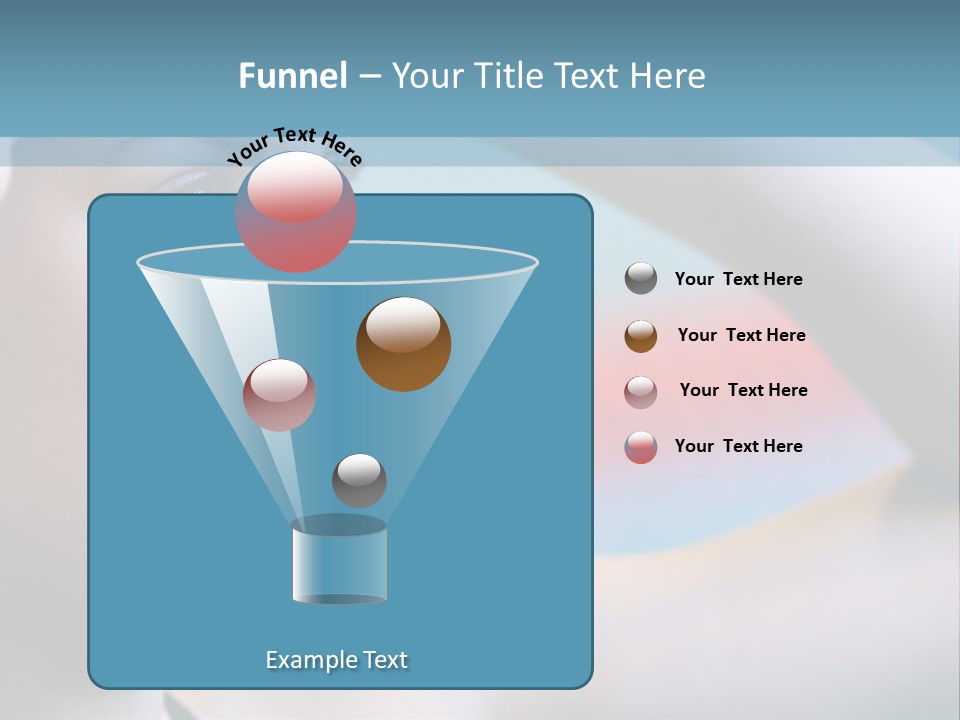 Funnel – Your Title Text Here

Your Text Here

Your Text Here

Your Text Here

Your Text Here

Your Text Here

Example Text